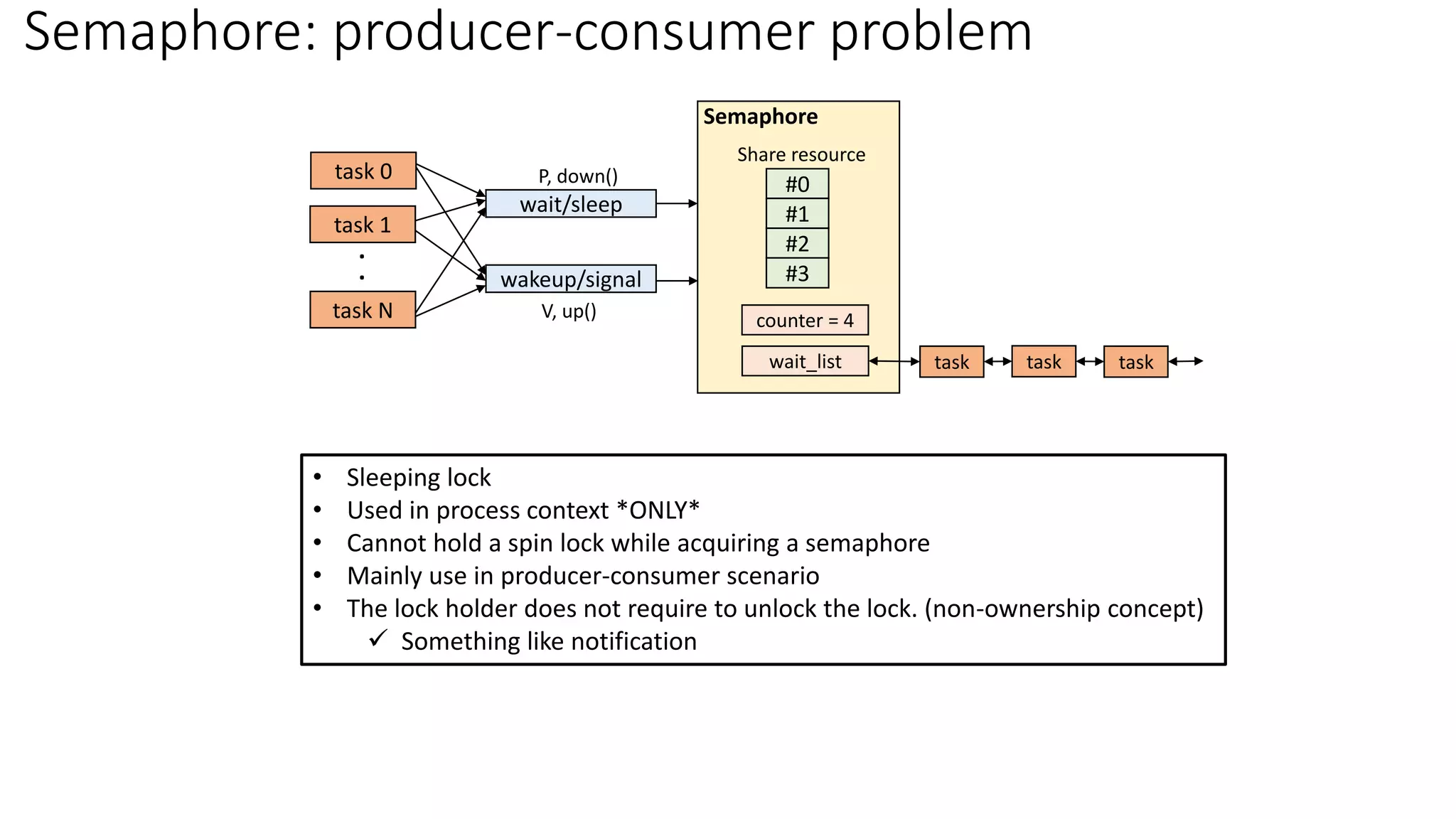 Semaphore: producer-consumer problem

task 0
task 1
.
.
task N

P, down()
wait/sleep

wakeup/signal
V, up()

Semaphore
Share resource
#0
#1
#2
#3
counter = 4
wait_list

task
task
task

• Sleeping lock
• Used in process context *ONLY*
• Cannot hold a spin lock while acquiring a semaphore
• Mainly use in producer-consumer scenario
• The lock holder does not require to unlock the lock. (non-ownership concept)
✓ Something like notification